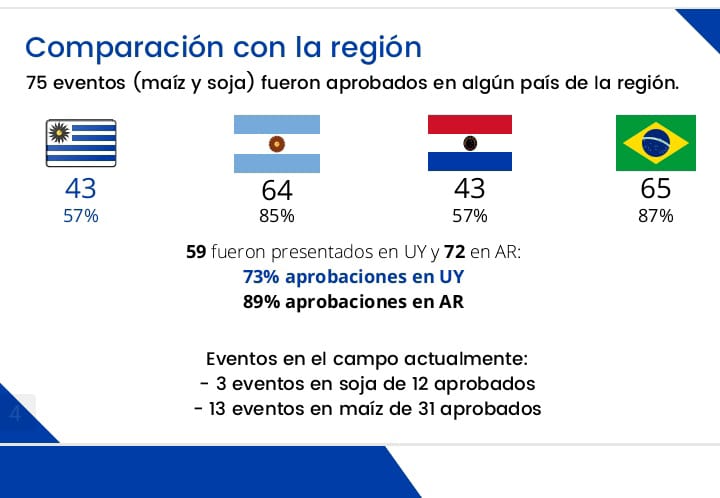 Comparación con la región
75 eventos (maíz y soja) fueron aprobados en algún país de la región.

43
57%

64
85%

43
57%

65
87%

59 fueron presentados en UY y 72 en AR:
73% aprobaciones en UY
89% aprobaciones en AR

Eventos en el campo actualmente:
- 3 eventos en soja de 12 aprobados
- 13 eventos en maíz de 31 aprobados

4